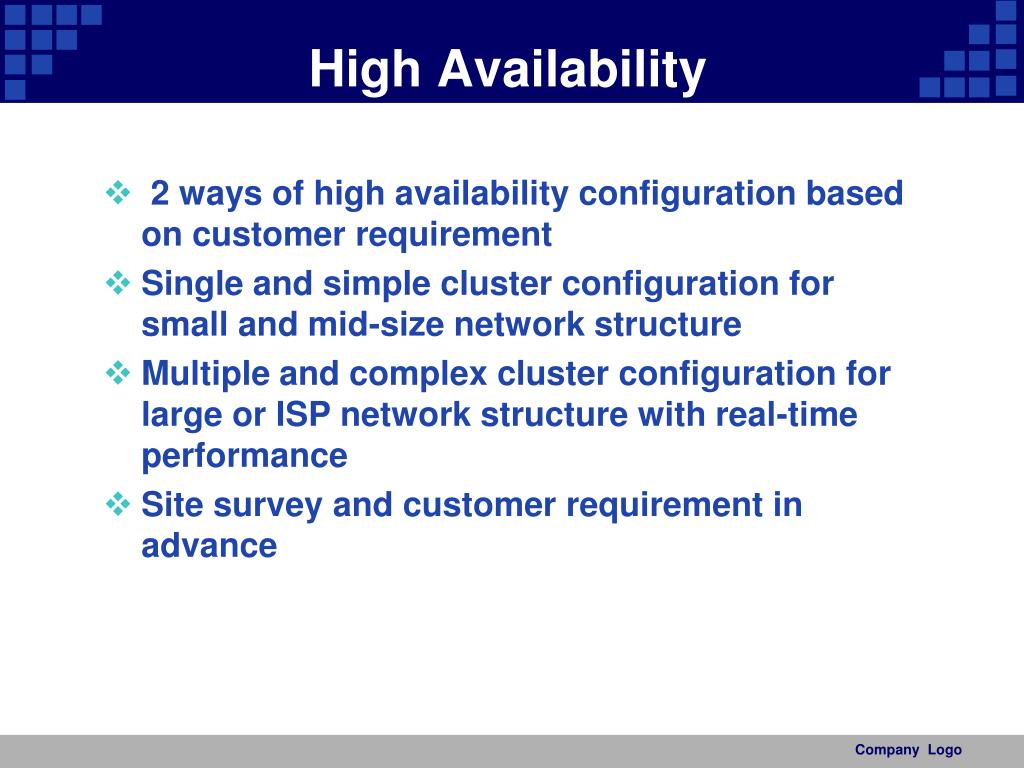 High Availability

❖ 2 ways of high availability configuration based on customer requirement

❖ Single and simple cluster configuration for small and mid-size network structure

❖ Multiple and complex cluster configuration for large or ISP network structure with real-time performance

❖ Site survey and customer requirement in advance

Company Logo